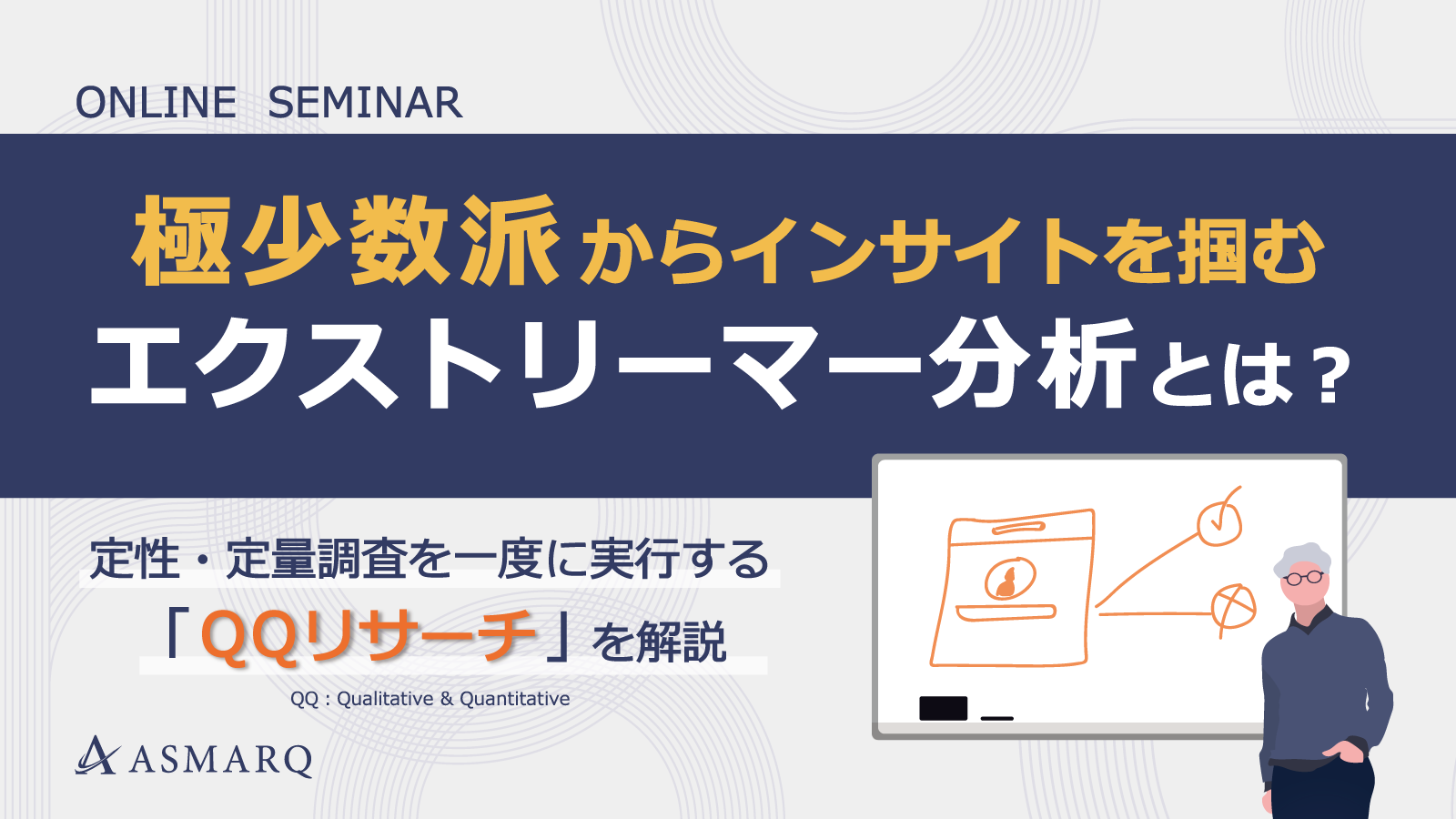 ONLINE SEMINAR

極少数派からインサイトを掴む
エクストリーマー分析とは？

定性・定量調査を一度に実行する
「QQリサーチ」を解説

QQ : Qualitative & Quantitative

ASMARQ